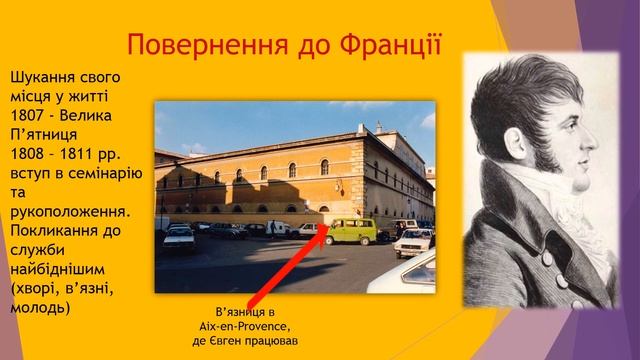 Повернення до Франції

Шукання свого місця у житті
1807 - Велика П'ятниця
1808 – 1811 рр. вступ в семінарію та рукоположення.
Покликання до служби найбіднішим (хворі, в'язні, молодь)

В'язниця в Aix-en-Provence, де Євген працював